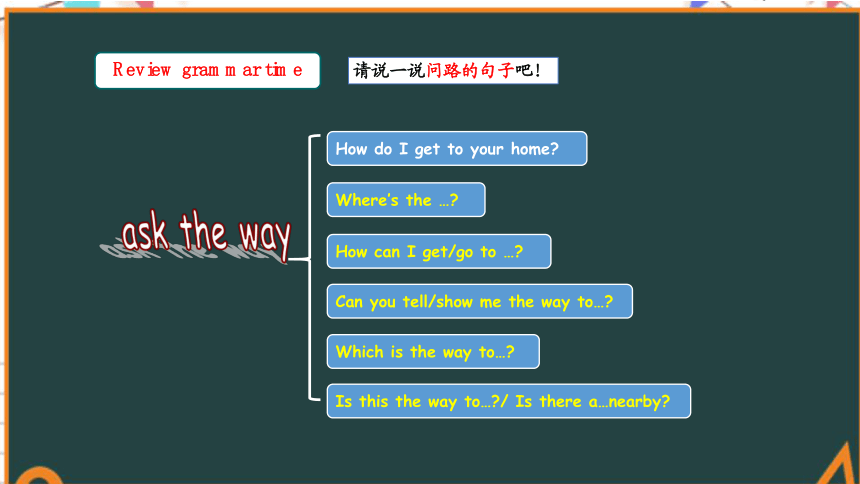 Review grammar time

请说一说问路的句子吧！

ask the way

How do I get to your home?

Where's the …?

How can I get/go to …?

Can you tell/show me the way to…?

Which is the way to…?

Is this the way to…?/ Is there a…nearby?